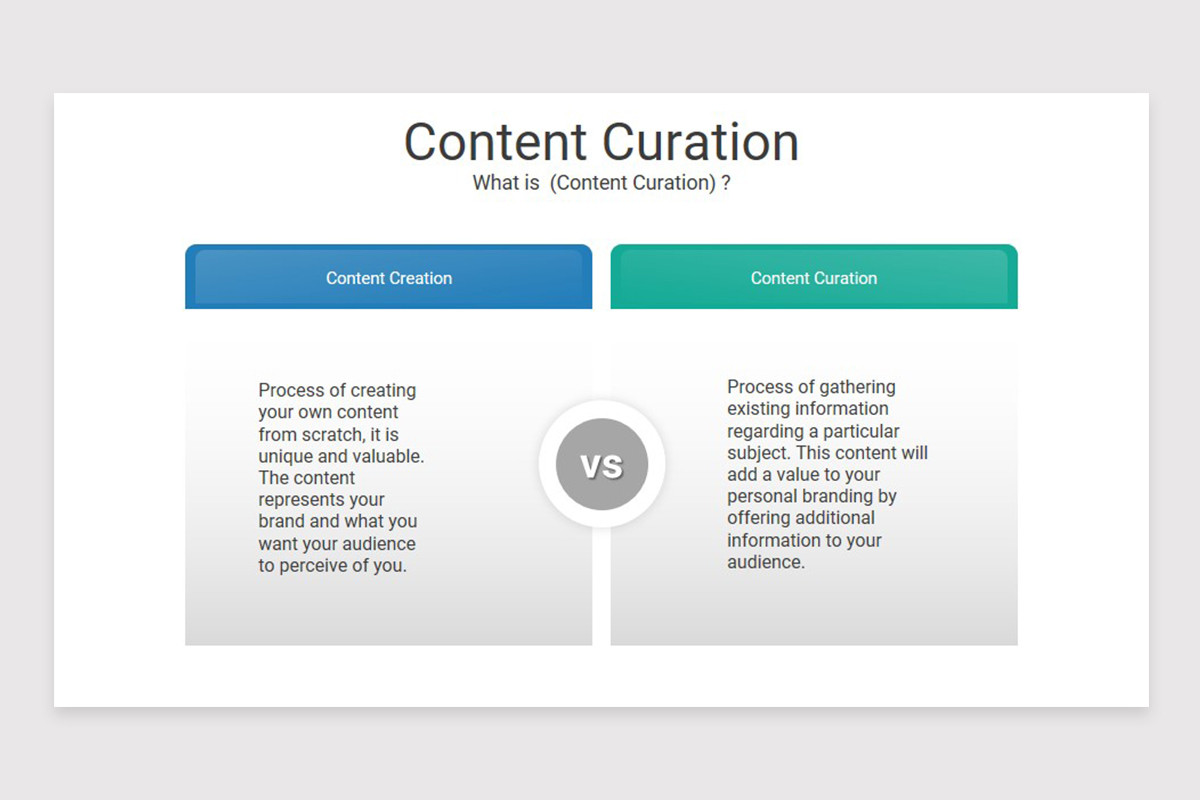 Content Curation
What is (Content Curation) ?

Content Creation

Process of creating your own content from scratch, it is unique and valuable. The content represents your brand and what you want your audience to perceive of you.

VS

Content Curation

Process of gathering existing information regarding a particular subject. This content will add a value to your personal branding by offering additional information to your audience.